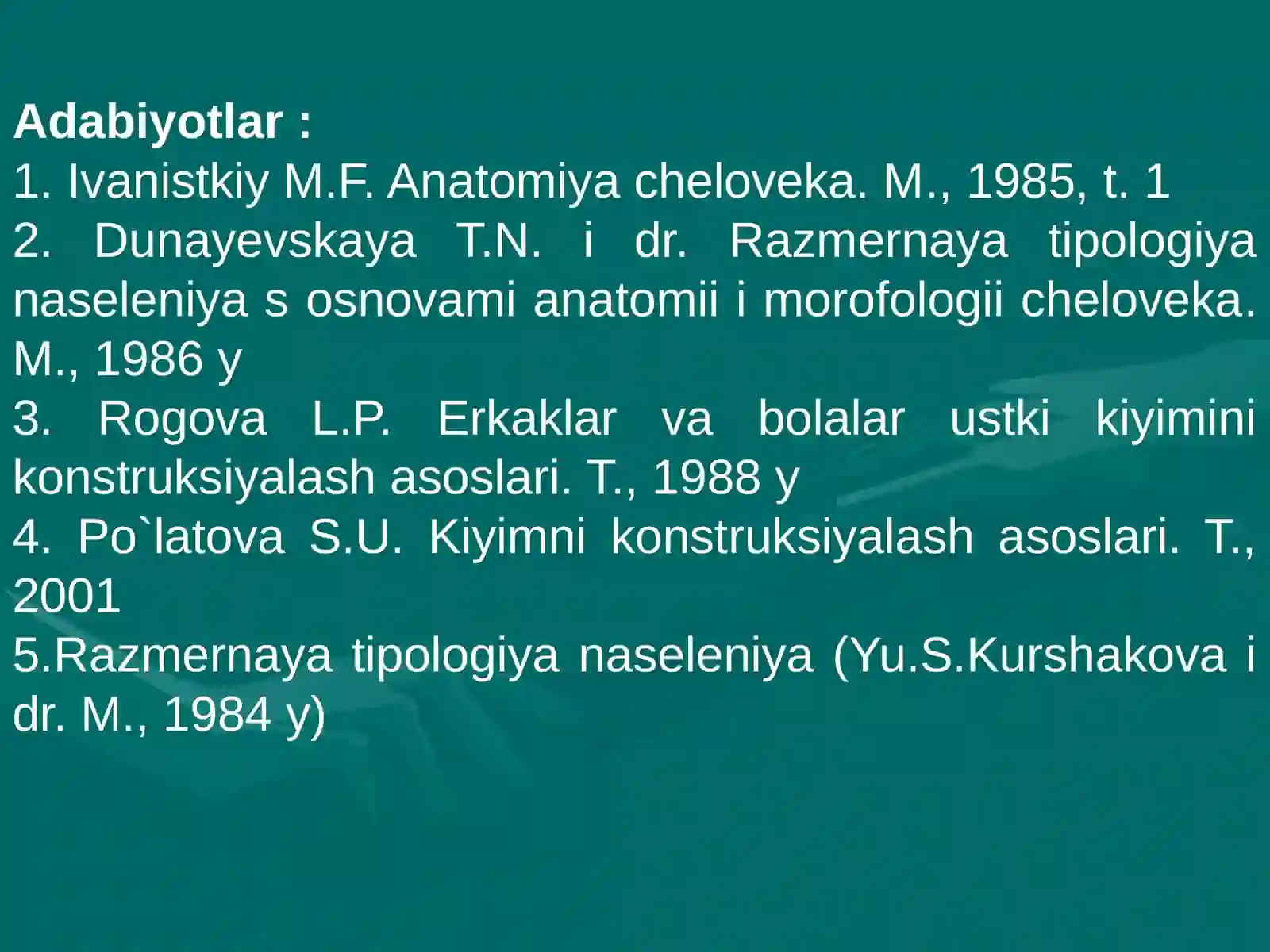 Adabiyotlar :
1. Ivanistkiy M.F. Anatomiya cheloveka. M., 1985, t. 1
2. Dunayevskaya T.N. i dr. Razmernaya tipologiya naseleniya s osnovami anatomii i morofologii cheloveka. M., 1986 y
3. Rogova L.P. Erkaklar va bolalar ustki kiyimini konstruksiyalash asoslari. T., 1988 y
4. Po`latova S.U. Kiyimni konstruksiyalash asoslari. T., 2001
5.Razmernaya tipologiya naseleniya (Yu.S.Kurshakova i dr. M., 1984 y)